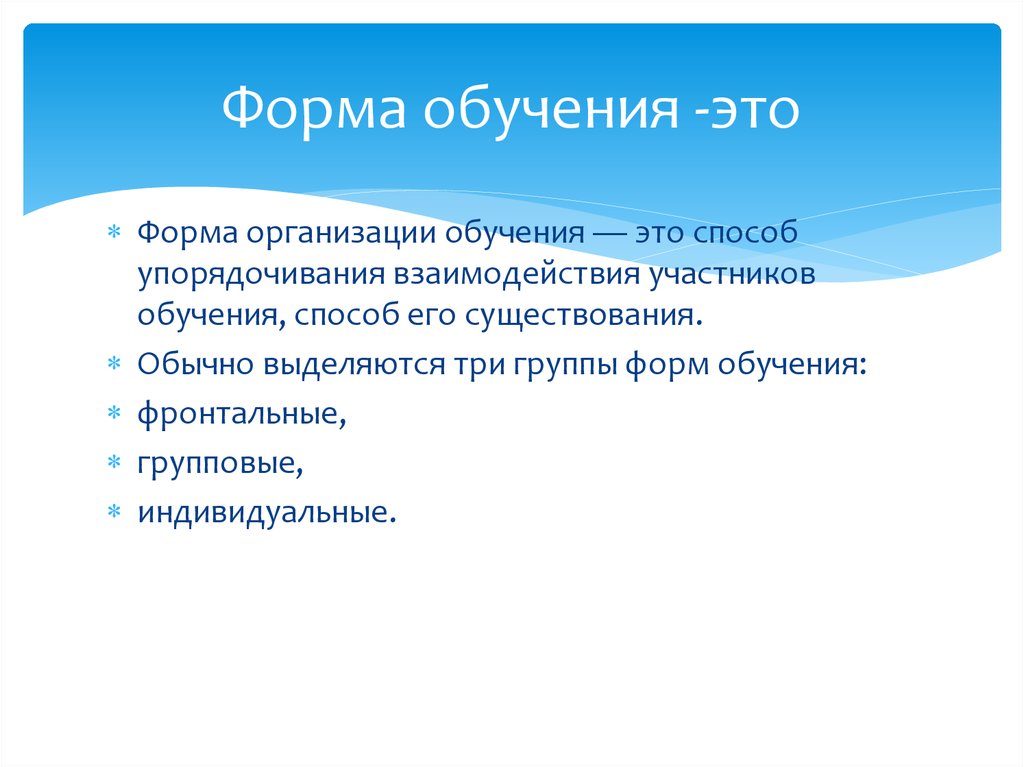 Форма обучения -это

* Форма организации обучения — это способ упорядочивания взаимодействия участников обучения, способ его существования.
* Обычно выделяются три группы форм обучения:
* фронтальные,
* групповые,
* индивидуальные.